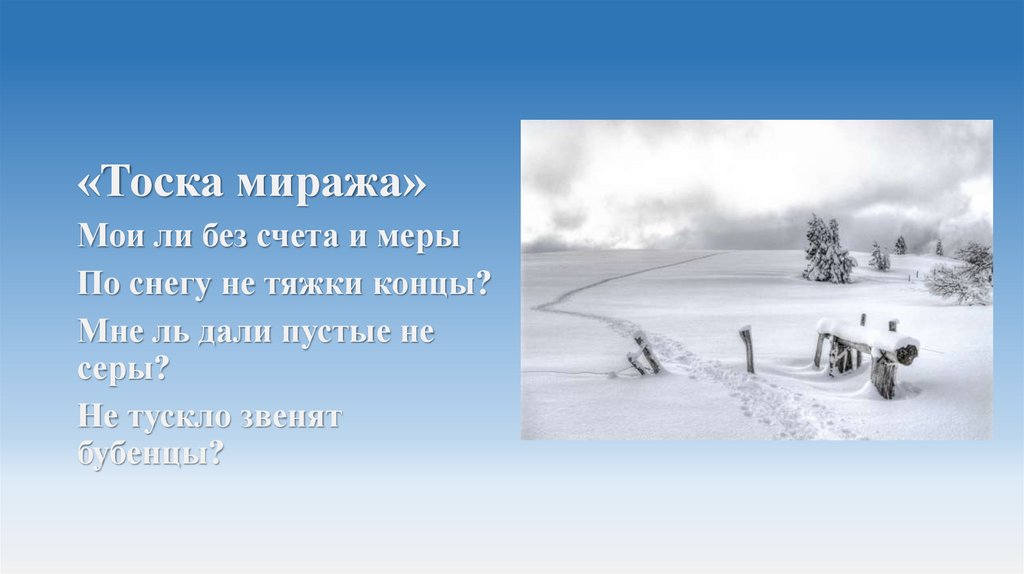 «Тоска миража»

Мои ли без счета и меры

По снегу не тяжки концы?

Мне ль дали пустые не серы?

Не тускло звенят бубенцы?